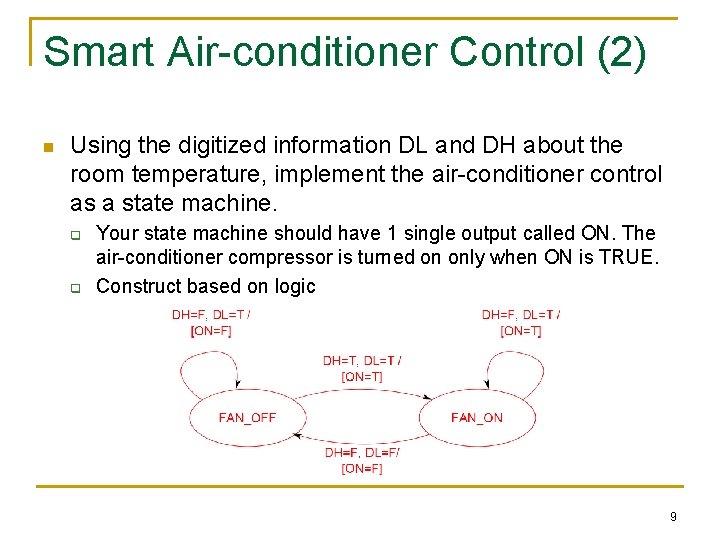 Smart Air-conditioner Control (2)

Using the digitized information DL and DH about the room temperature, implement the air-conditioner control as a state machine.

Your state machine should have 1 single output called ON. The air-conditioner compressor is turned on only when ON is TRUE.

Construct based on logic

DH=F, DL=T / [ON=F]

DH=F, DL=T / [ON=T]

DH=T, DL=T / [ON=T]

FAN_OFF

FAN_ON

DH=F, DL=F/ [ON=F]

9